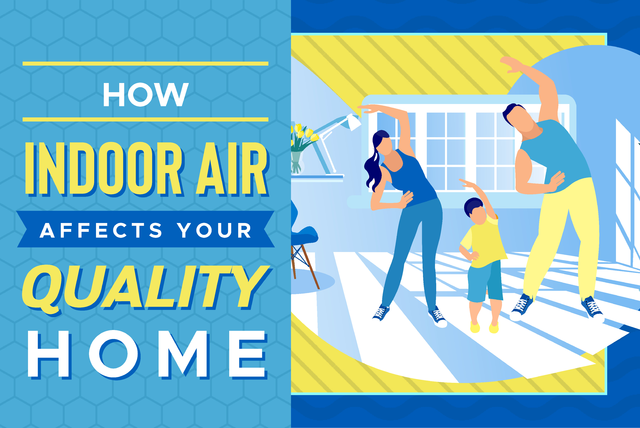 HOW
INDOOR AIR
AFFECTS YOUR
QUALITY
HOME